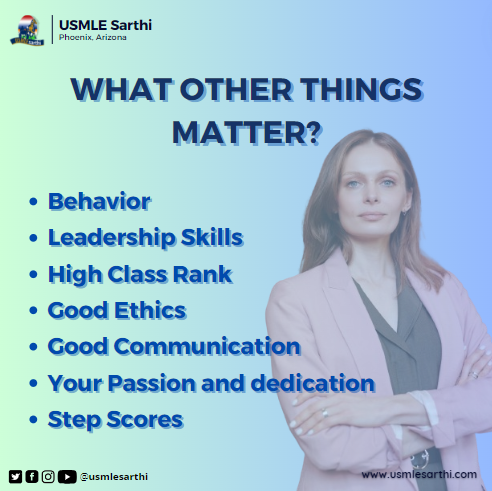 USMLE Sarthi
Phoenix, Arizona

WHAT OTHER THINGS MATTER?

• Behavior
• Leadership Skills
• High Class Rank
• Good Ethics
• Good Communication
• Your Passion and dedication
• Step Scores

@usmlesarthi

www.usmlesarthi.com